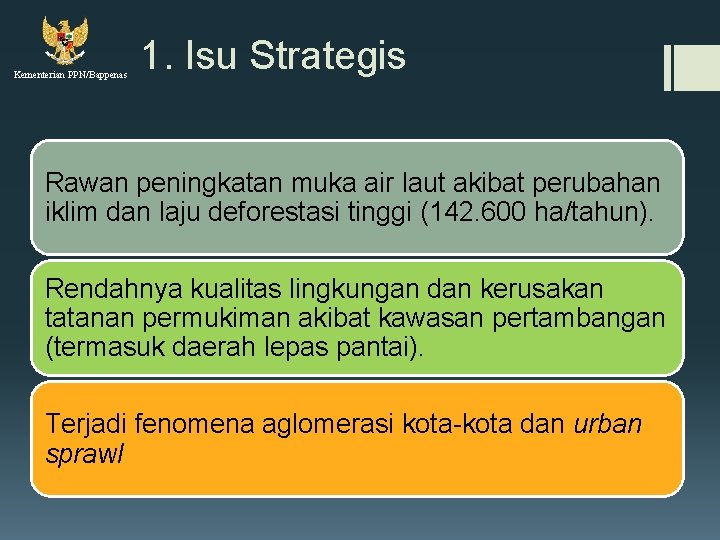 Kementerian PPN/Bappenas

1. Isu Strategis

Rawan peningkatan muka air laut akibat perubahan iklim dan laju deforestasi tinggi (142.600 ha/tahun).

Rendahnya kualitas lingkungan dan kerusakan tatanan permukiman akibat kawasan pertambangan (termasuk daerah lepas pantai).

Terjadi fenomena aglomerasi kota-kota dan urban sprawl